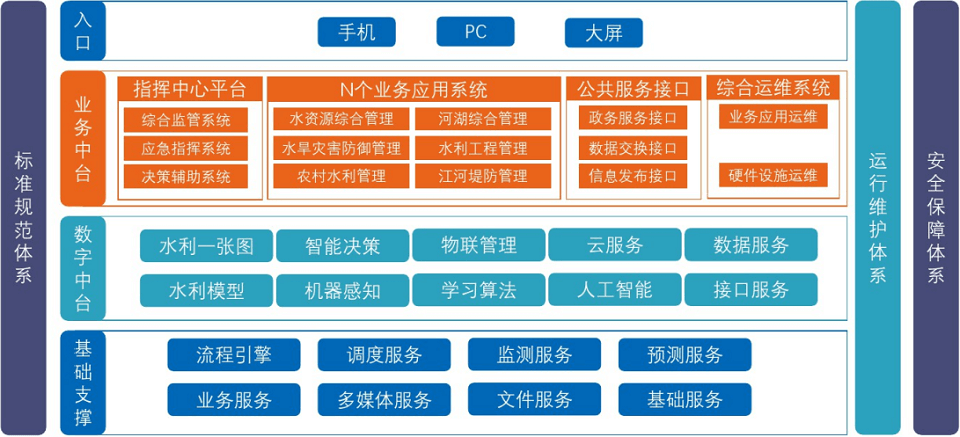 标准规范体系

入口

手机
PC
大屏

业务中台

指挥中心平台
综合监管系统
应急指挥系统
决策辅助系统

N个业务应用系统
水资源综合管理
河湖综合管理
水旱灾害防御管理
水利工程管理
农村水利管理
江河堤防管理

公共服务接口
政务服务接口
数据交换接口
信息发布接口

综合运维系统
业务应用运维
硬件设施运维

数字中台

水利一张图
智能决策
物联管理
云服务
数据服务
水利模型
机器感知
学习算法
人工智能
接口服务

基础支撑

流程引擎
调度服务
监测服务
预测服务
业务服务
多媒体服务
文件服务
基础服务

运行维护体系

安全保障体系